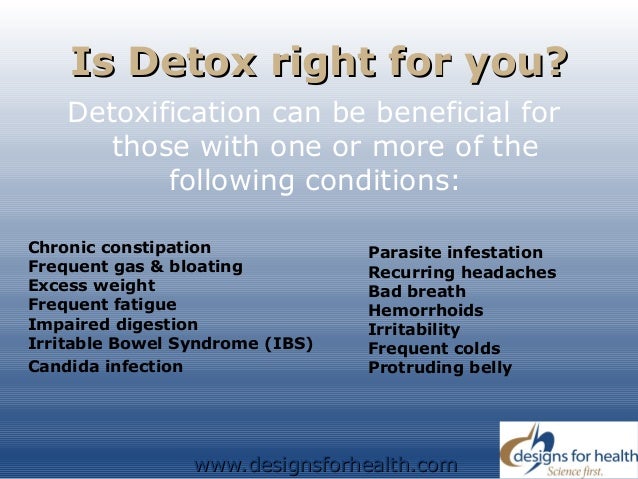 Is Detox right for you?

Detoxification can be beneficial for those with one or more of the following conditions:

Chronic constipation
Frequent gas & bloating
Excess weight
Frequent fatigue
Impaired digestion
Irritable Bowel Syndrome (IBS)
Candida infection

Parasite infestation
Recurring headaches
Bad breath
Hemorrhoids
Irritability
Frequent colds
Protruding belly

www.designsforhealth.com

designs for health
Science first.